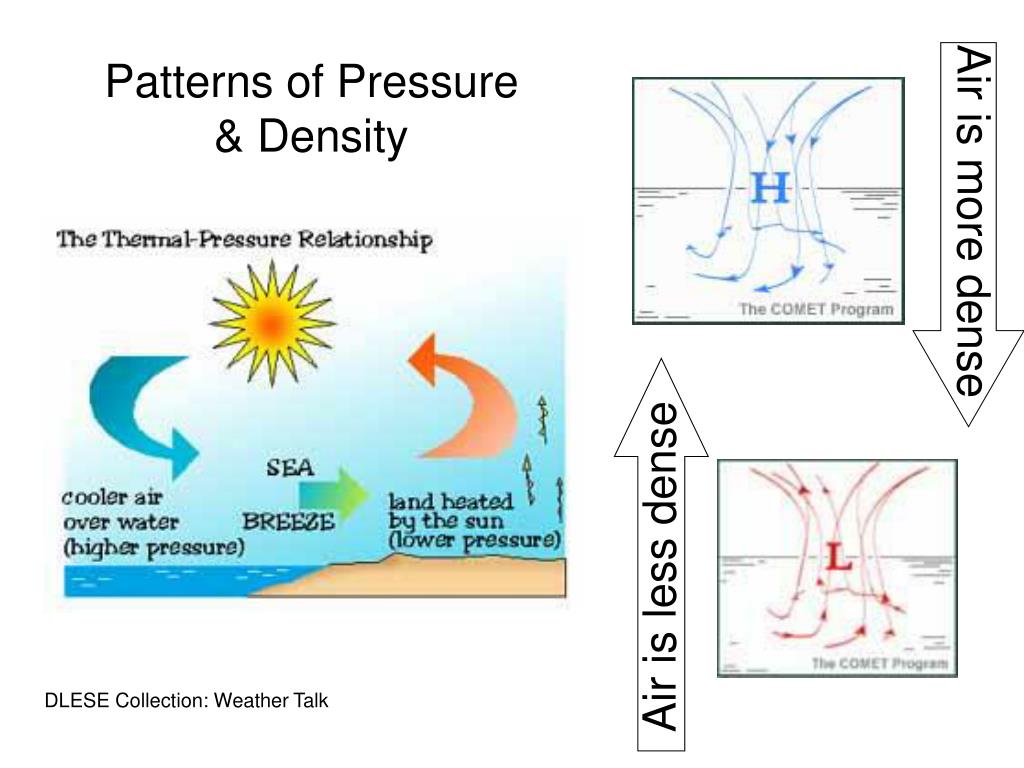 Patterns of Pressure & Density

The Thermal-Pressure Relationship

cooler air over water (higher pressure)

SEA BREEZE

land heated by the sun (lower pressure)

DLESE Collection: Weather Talk

H

The COMET Program

Air is more dense

Air is less dense

L

The COMET Program